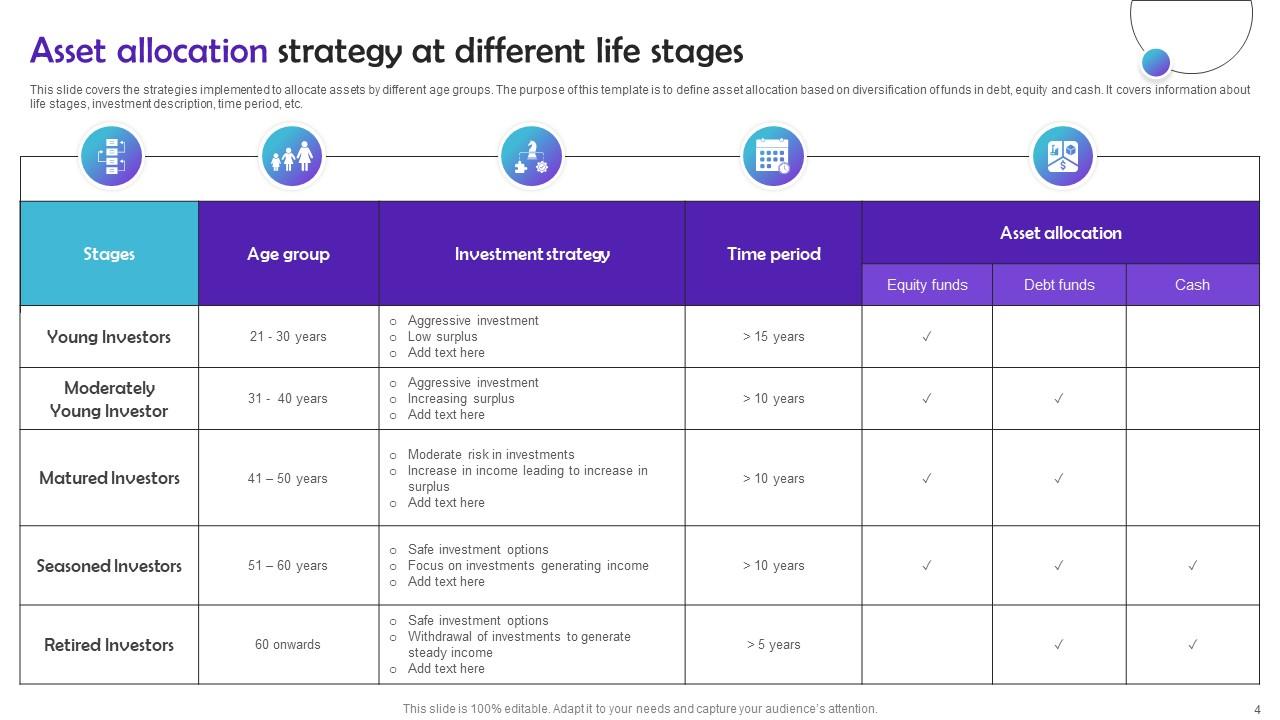 Asset allocation strategy at different life stages

This slide covers the strategies implemented to allocate assets by different age groups. The purpose of this template is to define asset allocation based on diversification of funds in debt, equity and cash. It covers information about life stages, investment description, time period, etc.

| Stages | Age group | Investment strategy | Time period | Asset allocation: Equity funds | Asset allocation: Debt funds | Asset allocation: Cash |
|---|---|---|---|---|---|---|
| Young Investors | 21 - 30 years | o Aggressive investment o Low surplus o Add text here | > 15 years | ✓ | | |
| Moderately Young Investor | 31 - 40 years | o Aggressive investment o Increasing surplus o Add text here | > 10 years | ✓ | ✓ | |
| Matured Investors | 41 – 50 years | o Moderate risk in investments o Increase in income leading to increase in surplus o Add text here | > 10 years | ✓ | ✓ | |
| Seasoned Investors | 51 – 60 years | o Safe investment options o Focus on investments generating income o Add text here | > 10 years | ✓ | ✓ | ✓ |
| Retired Investors | 60 onwards | o Safe investment options o Withdrawal of investments to generate steady income o Add text here | > 5 years | | ✓ | ✓ |

This slide is 100% editable. Adapt it to your needs and capture your audience's attention.

4